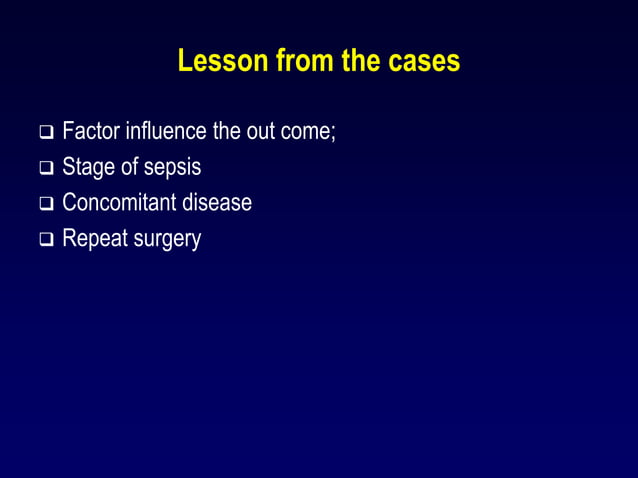 Lesson from the cases

❑ Factor influence the out come;
❑ Stage of sepsis
❑ Concomitant disease
❑ Repeat surgery